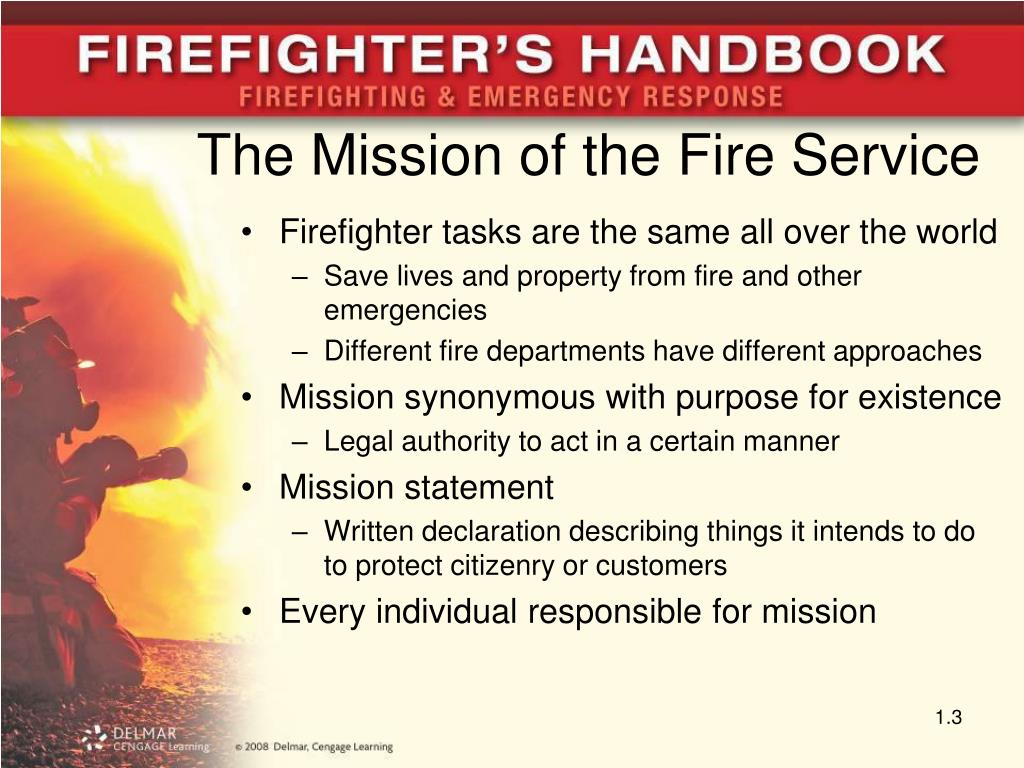 FIREFIGHTER'S HANDBOOK
FIREFIGHTING & EMERGENCY RESPONSE

The Mission of the Fire Service

• Firefighter tasks are the same all over the world
– Save lives and property from fire and other emergencies
– Different fire departments have different approaches
• Mission synonymous with purpose for existence
– Legal authority to act in a certain manner
• Mission statement
– Written declaration describing things it intends to do to protect citizenry or customers
• Every individual responsible for mission

1.3

DELMAR CENGAGE Learning © 2008 Delmar, Cengage Learning